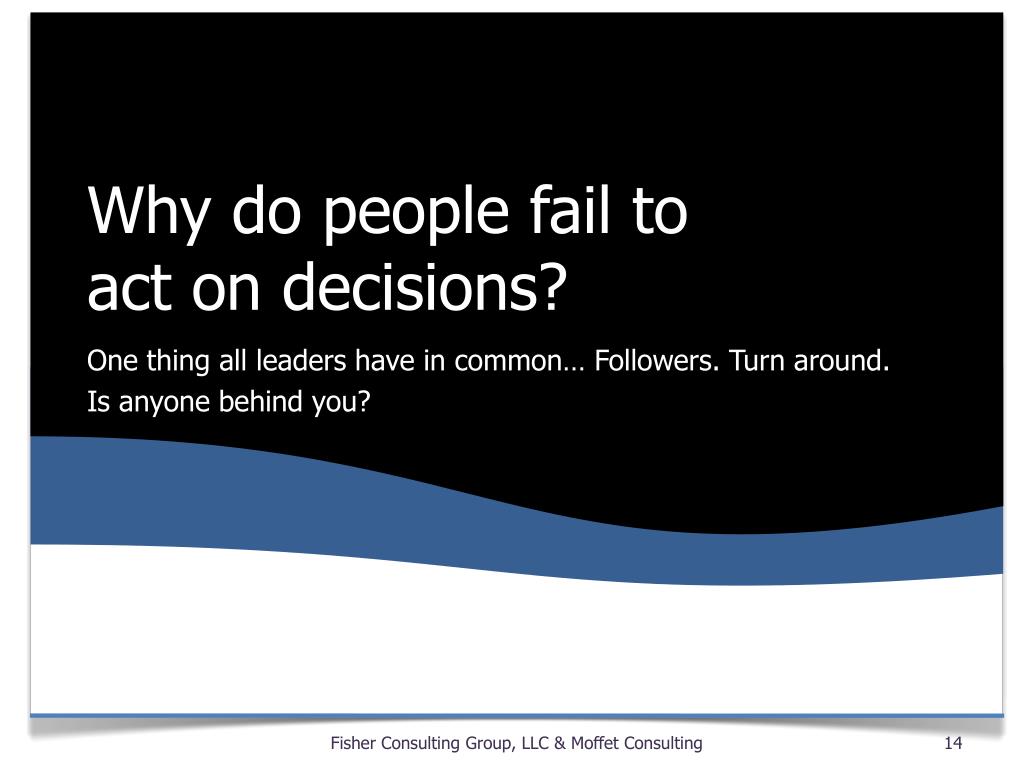 Why do people fail to act on decisions?

One thing all leaders have in common… Followers. Turn around. Is anyone behind you?

Fisher Consulting Group, LLC & Moffet Consulting

14